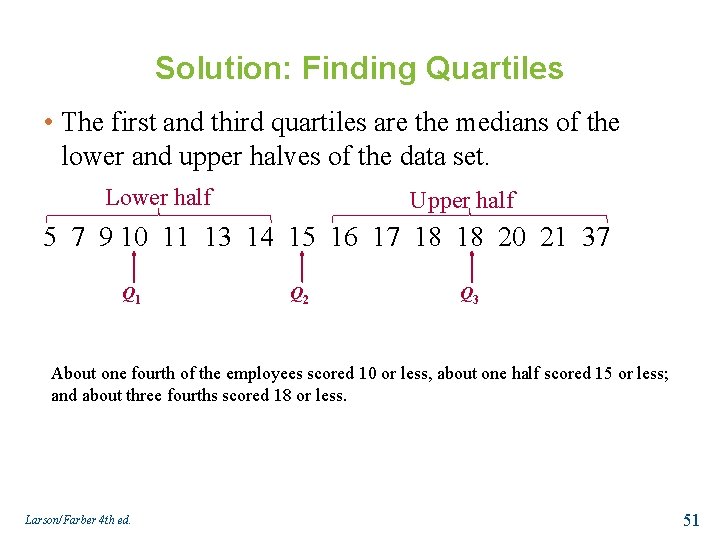 Solution: Finding Quartiles

• The first and third quartiles are the medians of the lower and upper halves of the data set.

Lower half

Upper half

5 7 9 10 11 13 14 15 16 17 18 18 20 21 37

$Q_1$

$Q_2$

$Q_3$

About one fourth of the employees scored 10 or less, about one half scored 15 or less; and about three fourths scored 18 or less.

Larson/Farber 4th ed.

51